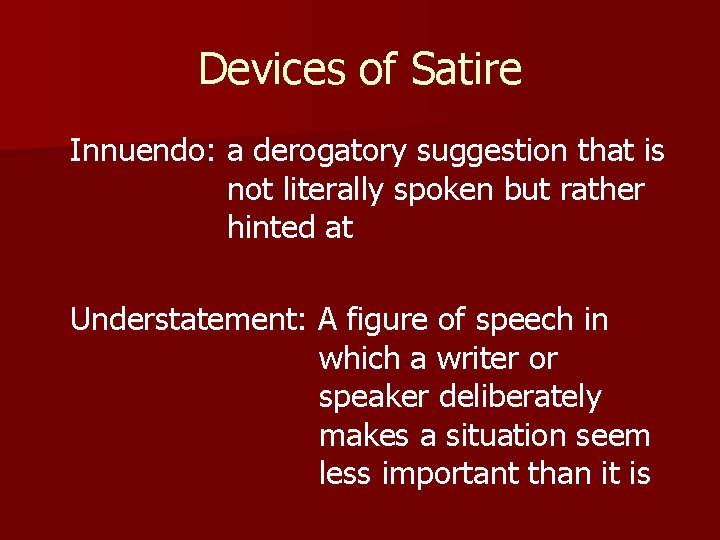 Devices of Satire

Innuendo: a derogatory suggestion that is not literally spoken but rather hinted at

Understatement: A figure of speech in which a writer or speaker deliberately makes a situation seem less important than it is